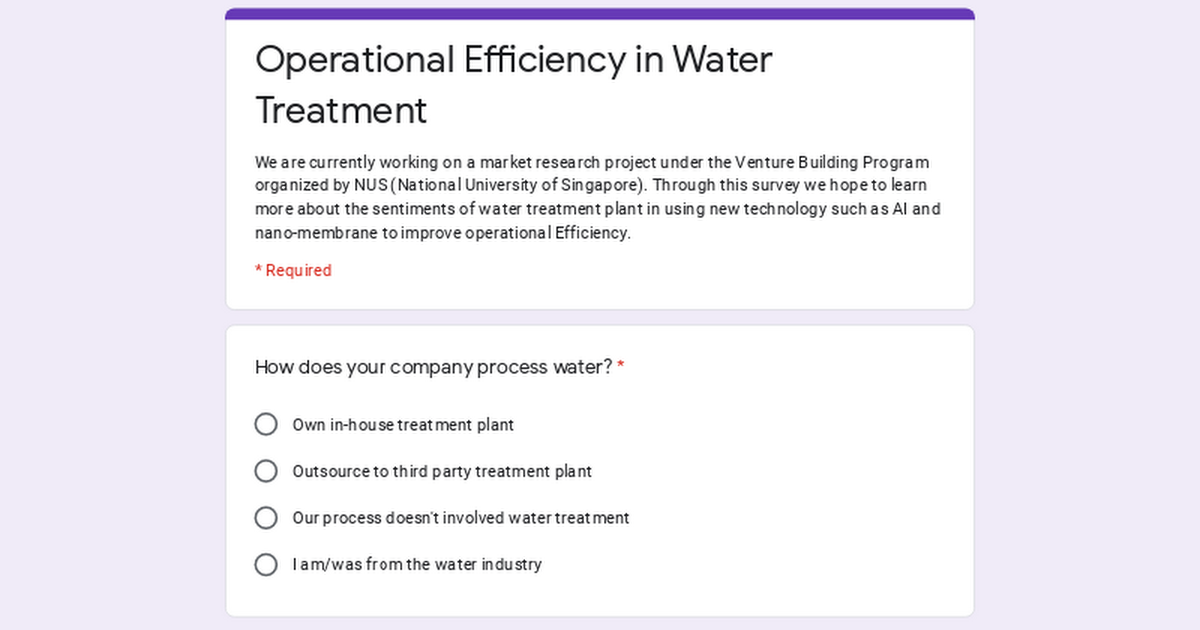 Operational Efficiency in Water Treatment

We are currently working on a market research project under the Venture Building Program organized by NUS (National University of Singapore). Through this survey we hope to learn more about the sentiments of water treatment plant in using new technology such as AI and nano-membrane to improve operational Efficiency.

* Required

How does your company process water? *

Own in-house treatment plant

Outsource to third party treatment plant

Our process doesn't involved water treatment

I am/was from the water industry